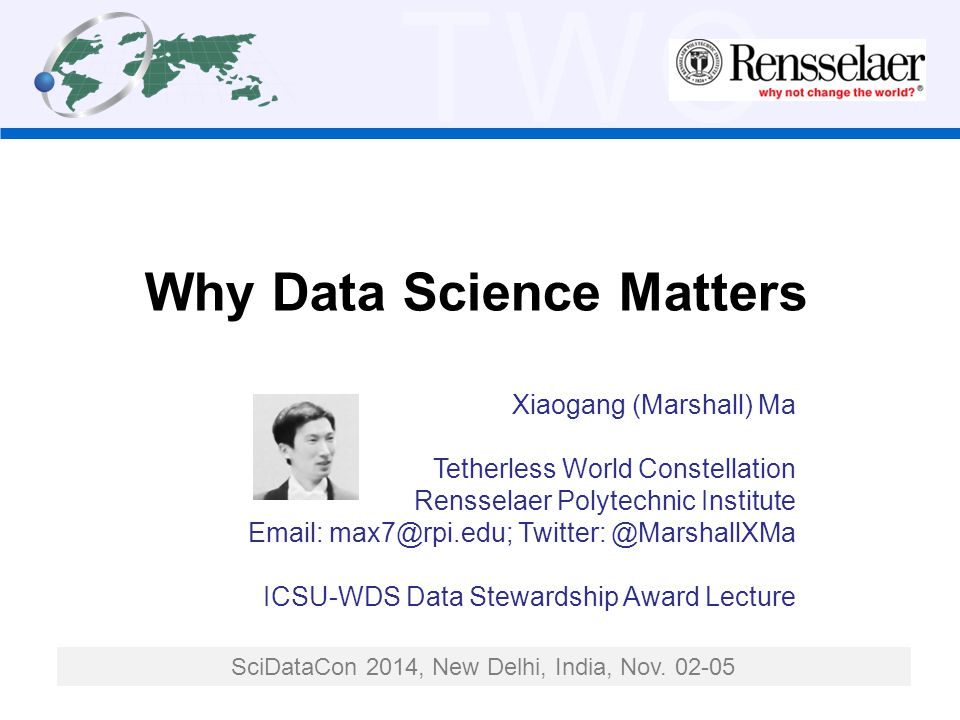 TWC

Rensselaer
why not change the world?®

Why Data Science Matters

Xiaogang (Marshall) Ma

Tetherless World Constellation
Rensselaer Polytechnic Institute
Email: max7@rpi.edu; Twitter: @MarshallXMa

ICSU-WDS Data Stewardship Award Lecture

SciDataCon 2014, New Delhi, India, Nov. 02-05